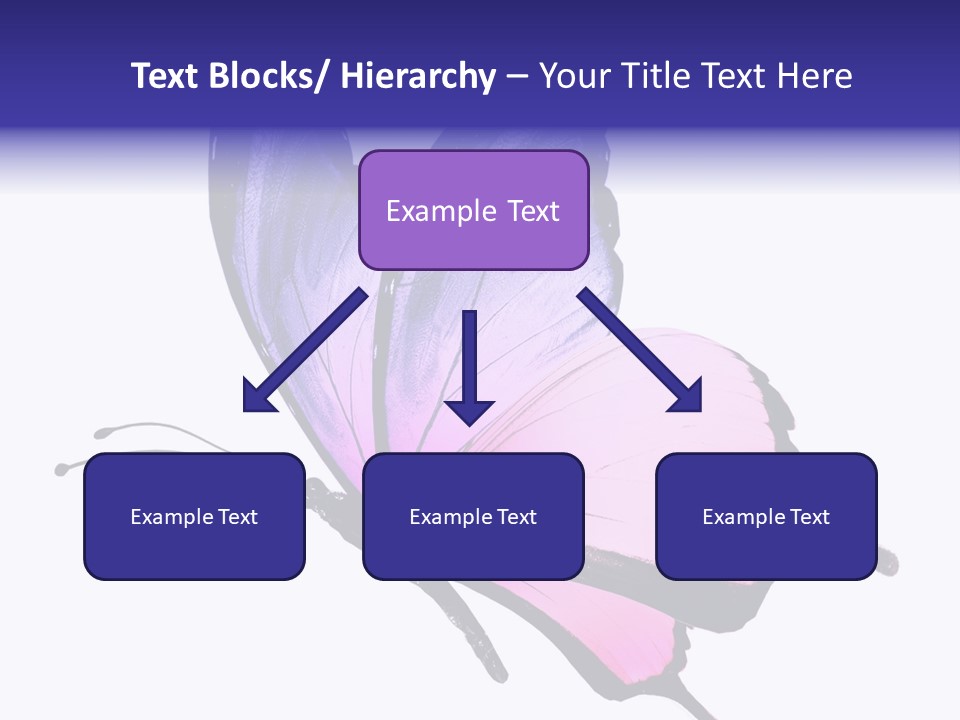 Text Blocks/ Hierarchy – Your Title Text Here

Example Text

Example Text

Example Text

Example Text